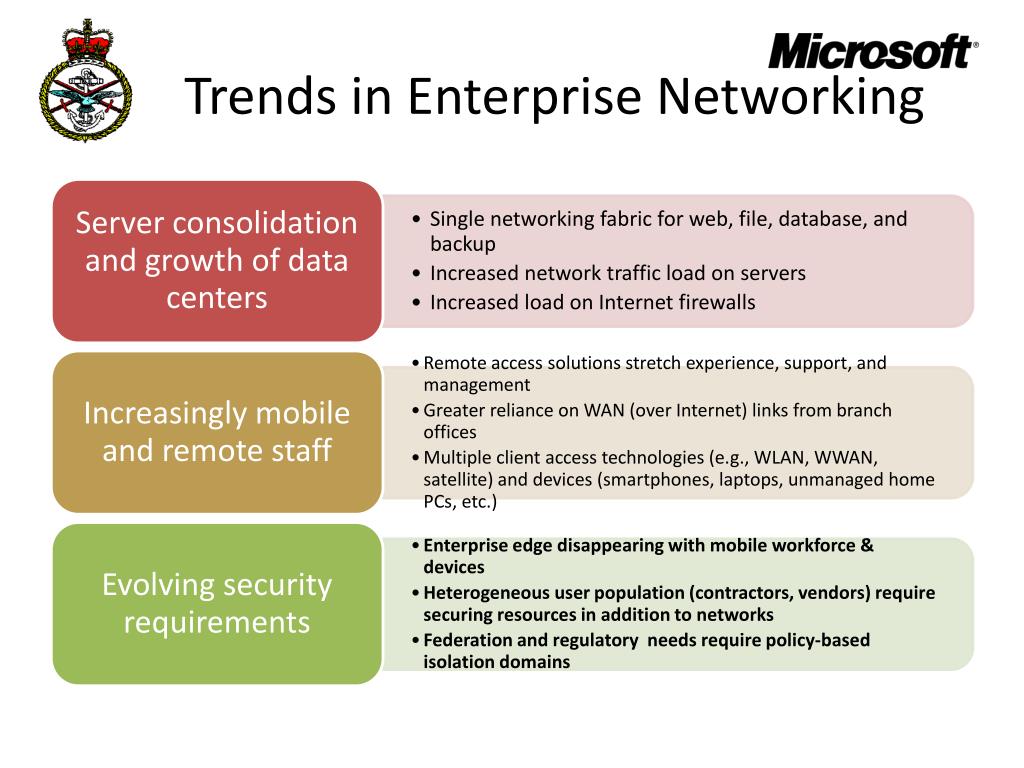 Microsoft®

Trends in Enterprise Networking

Server consolidation and growth of data centers

• Single networking fabric for web, file, database, and backup
• Increased network traffic load on servers
• Increased load on Internet firewalls

Increasingly mobile and remote staff

• Remote access solutions stretch experience, support, and management
• Greater reliance on WAN (over Internet) links from branch offices
• Multiple client access technologies (e.g., WLAN, WWAN, satellite) and devices (smartphones, laptops, unmanaged home PCs, etc.)

Evolving security requirements

• Enterprise edge disappearing with mobile workforce & devices
• Heterogeneous user population (contractors, vendors) require securing resources in addition to networks
• Federation and regulatory needs require policy-based isolation domains